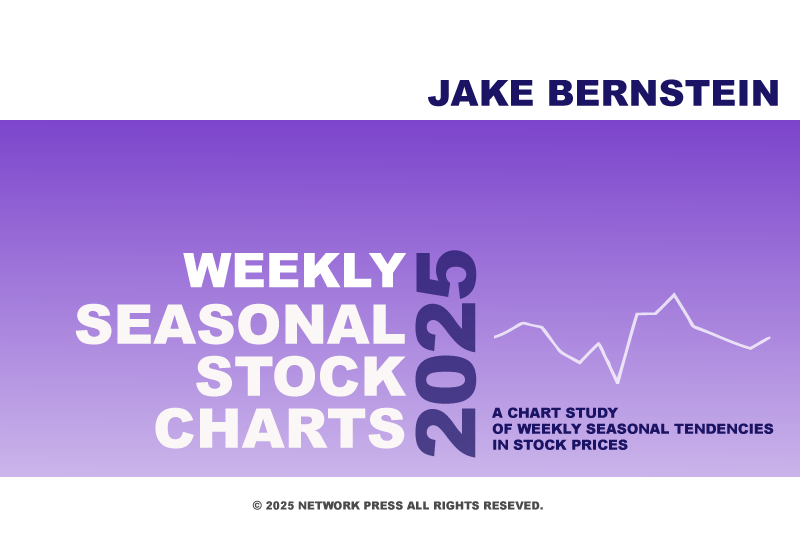 JAKE BERNSTEIN

WEEKLY SEASONAL STOCK CHARTS

2025

A CHART STUDY OF WEEKLY SEASONAL TENDENCIES IN STOCK PRICES

© 2025 NETWORK PRESS ALL RIGHTS RESEVED.